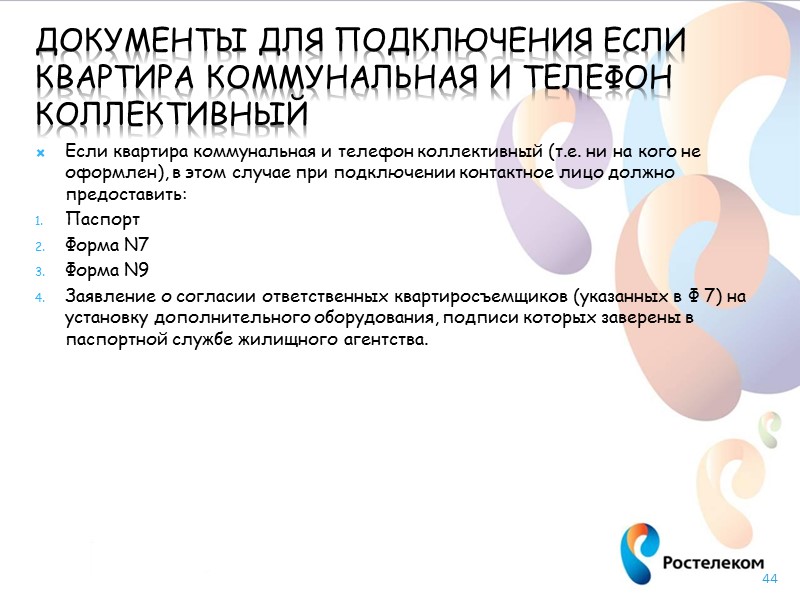 ДОКУМЕНТЫ ДЛЯ ПОДКЛЮЧЕНИЯ ЕСЛИ КВАРТИРА КОММУНАЛЬНАЯ И ТЕЛЕФОН КОЛЛЕКТИВНЫЙ

Если квартира коммунальная и телефон коллективный (т.е. ни на кого не оформлен), в этом случае при подключении контактное лицо должно предоставить:

1. Паспорт
2. Форма N7
3. Форма N9
4. Заявление о согласии ответственных квартиросъемщиков (указанных в Ф 7) на установку дополнительного оборудования, подписи которых заверены в паспортной службе жилищного агентства.

Ростелеком

44